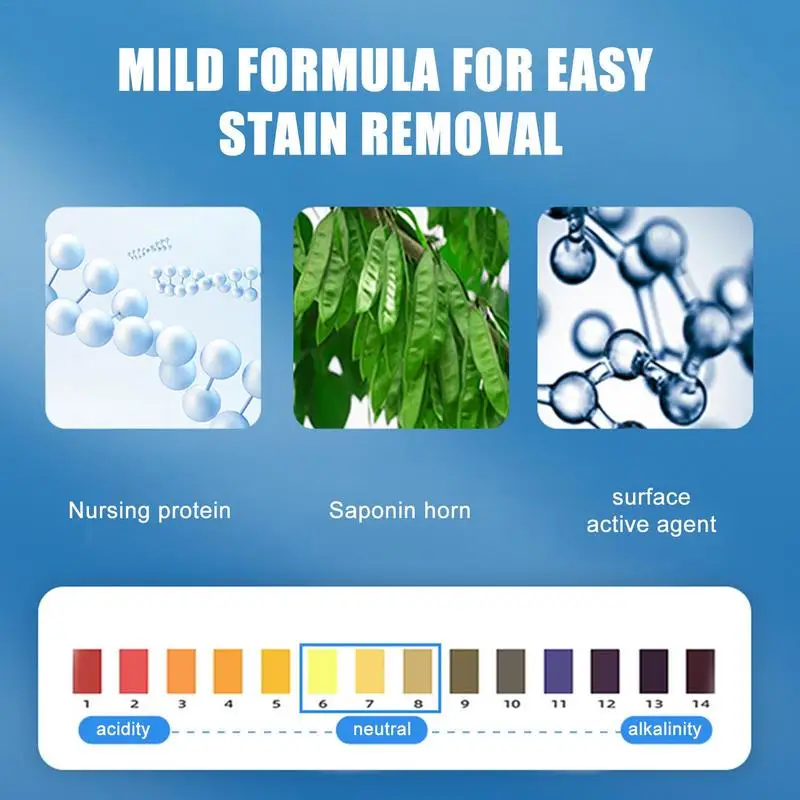 MILD FORMULA FOR EASY STAIN REMOVAL

Nursing protein

Saponin horn

surface active agent

1 2 3 4 5 6 7 8 9 10 11 12 13 14

acidity

neutral

alkalinity